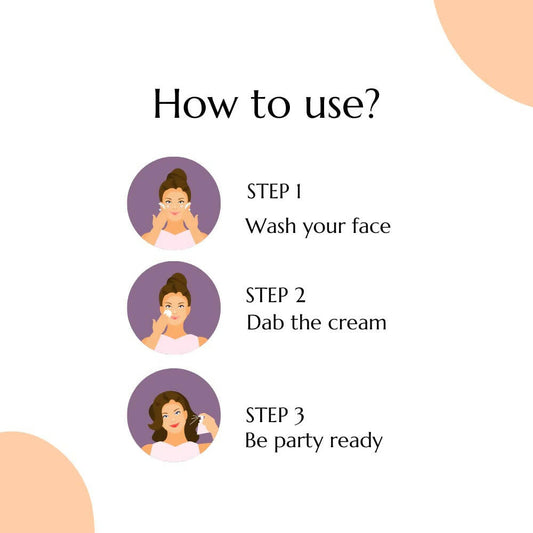 How to use?

STEP 1
Wash your face

STEP 2
Dab the cream

STEP 3
Be party ready